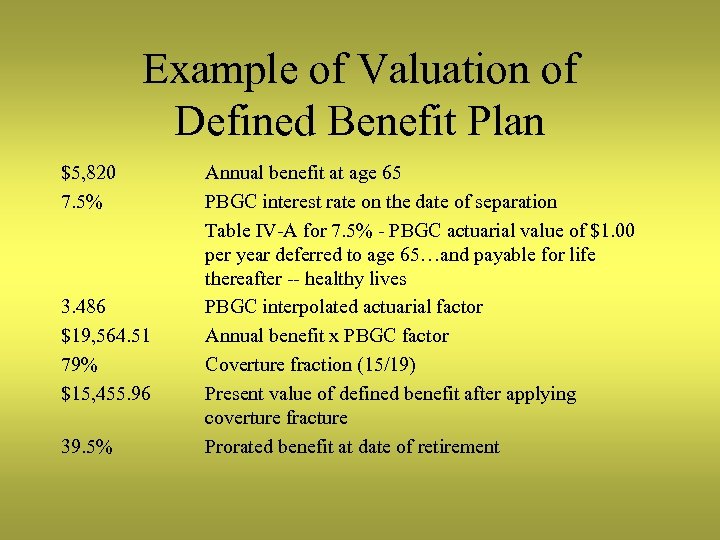 Example of Valuation of Defined Benefit Plan

| | |
|---|---|
| \$5,820 | Annual benefit at age 65 |
| 7.5% | PBGC interest rate on the date of separation |
| | Table IV-A for 7.5% - PBGC actuarial value of \$1.00 per year deferred to age 65…and payable for life thereafter -- healthy lives |
| 3.486 | PBGC interpolated actuarial factor |
| \$19,564.51 | Annual benefit x PBGC factor |
| 79% | Coverture fraction (15/19) |
| \$15,455.96 | Present value of defined benefit after applying coverture fracture |
| 39.5% | Prorated benefit at date of retirement |